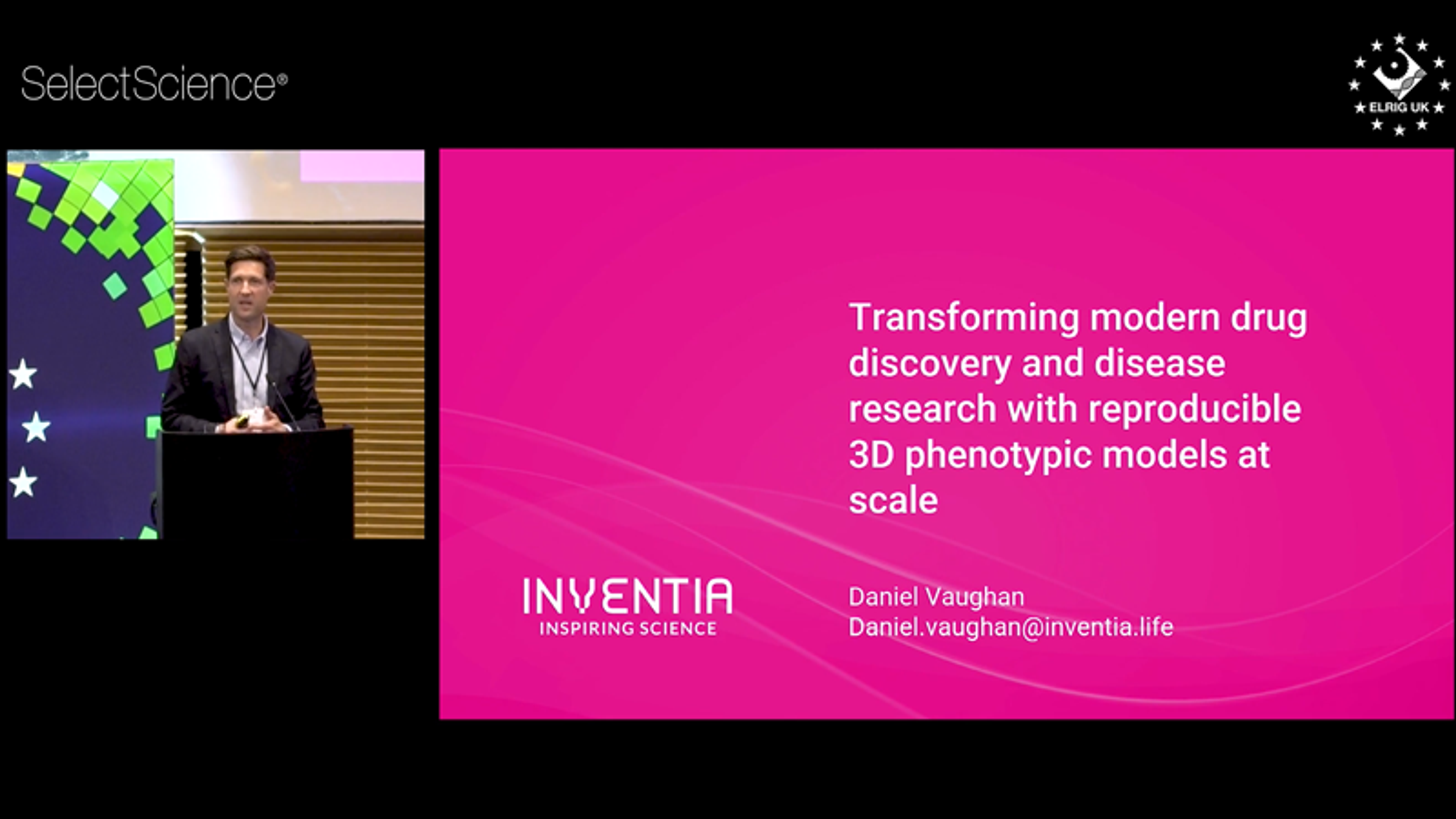 SelectScience®

ELRIG UK

Transforming modern drug discovery and disease research with reproducible 3D phenotypic models at scale

INVENTIA
INSPIRING SCIENCE

Daniel Vaughan
Daniel.vaughan@inventia.life